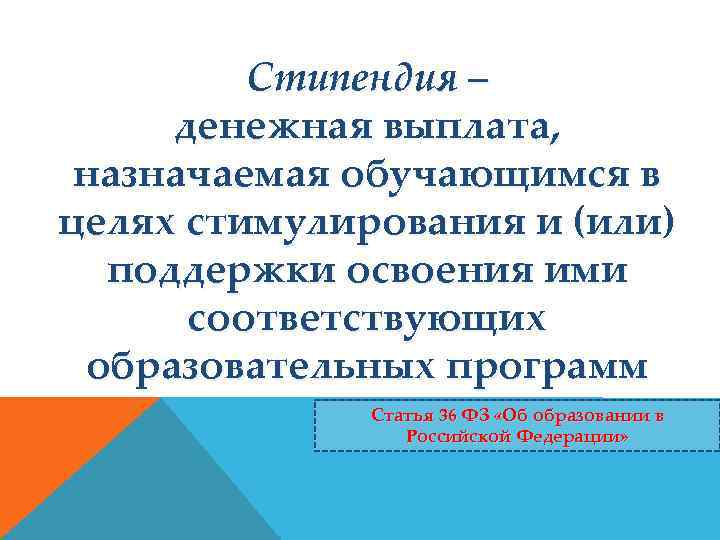 Стипендия – денежная выплата, назначаемая обучающимся в целях стимулирования и (или) поддержки освоения ими соответствующих образовательных программ

Статья 36 ФЗ «Об образовании в Российской Федерации»